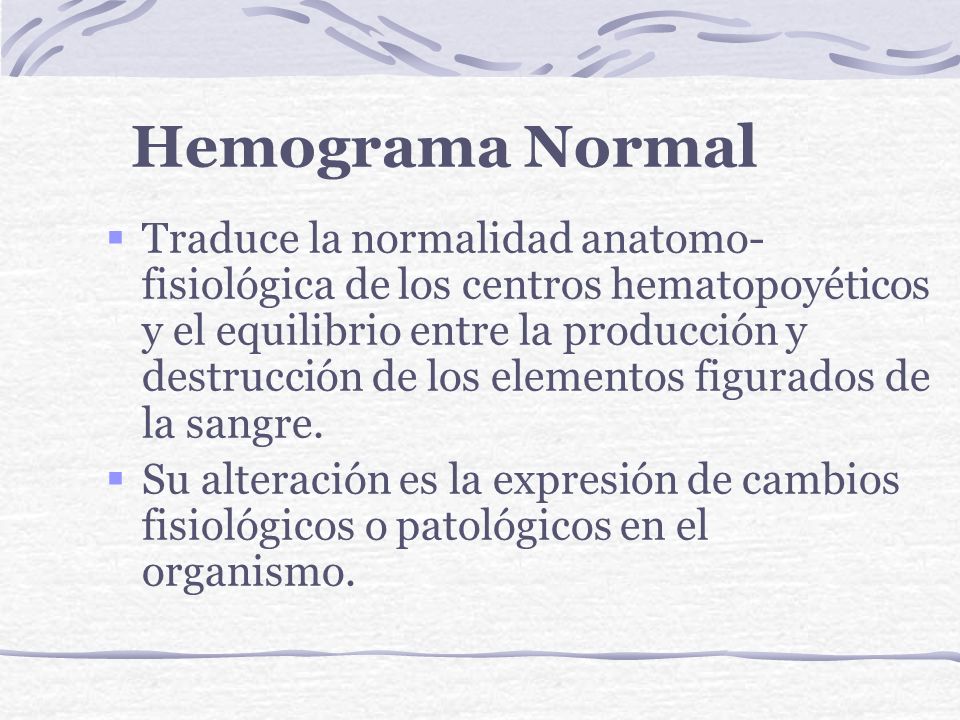 Hemograma Normal

▪ Traduce la normalidad anatomo-fisiológica de los centros hematopoyéticos y el equilibrio entre la producción y destrucción de los elementos figurados de la sangre.

▪ Su alteración es la expresión de cambios fisiológicos o patológicos en el organismo.